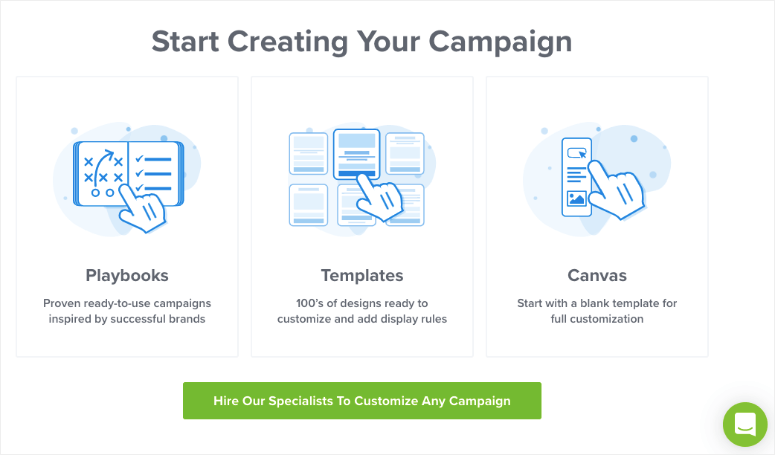 Start Creating Your Campaign

Playbooks

Proven ready-to-use campaigns inspired by successful brands

Templates

100's of designs ready to customize and add display rules

Canvas

Start with a blank template for full customization

Hire Our Specialists To Customize Any Campaign